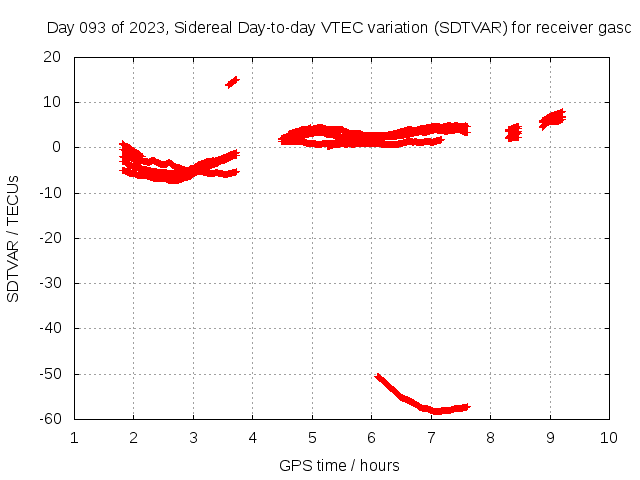 Day 093 of 2023, Sidereal Day-to-day VTEC variation (SDTVAR) for receiver gasc

SDTVAR / TECUs

20
10
0
-10
-20
-30
-40
-50
-60

1 2 3 4 5 6 7 8 9 10

GPS time / hours